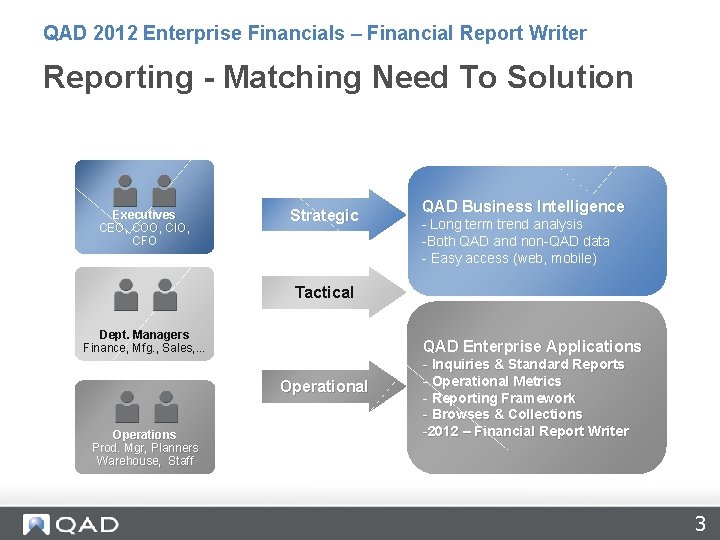 QAD 2012 Enterprise Financials – Financial Report Writer

Reporting - Matching Need To Solution

Executives
CEO, COO, CIO, CFO

Dept. Managers
Finance, Mfg., Sales,...

Operations
Prod. Mgr, Planners
Warehouse, Staff

Strategic

Tactical

Operational

QAD Business Intelligence
- Long term trend analysis
-Both QAD and non-QAD data
- Easy access (web, mobile)

QAD Enterprise Applications
- Inquiries & Standard Reports
- Operational Metrics
- Reporting Framework
- Browses & Collections
-2012 – Financial Report Writer

QAD

3